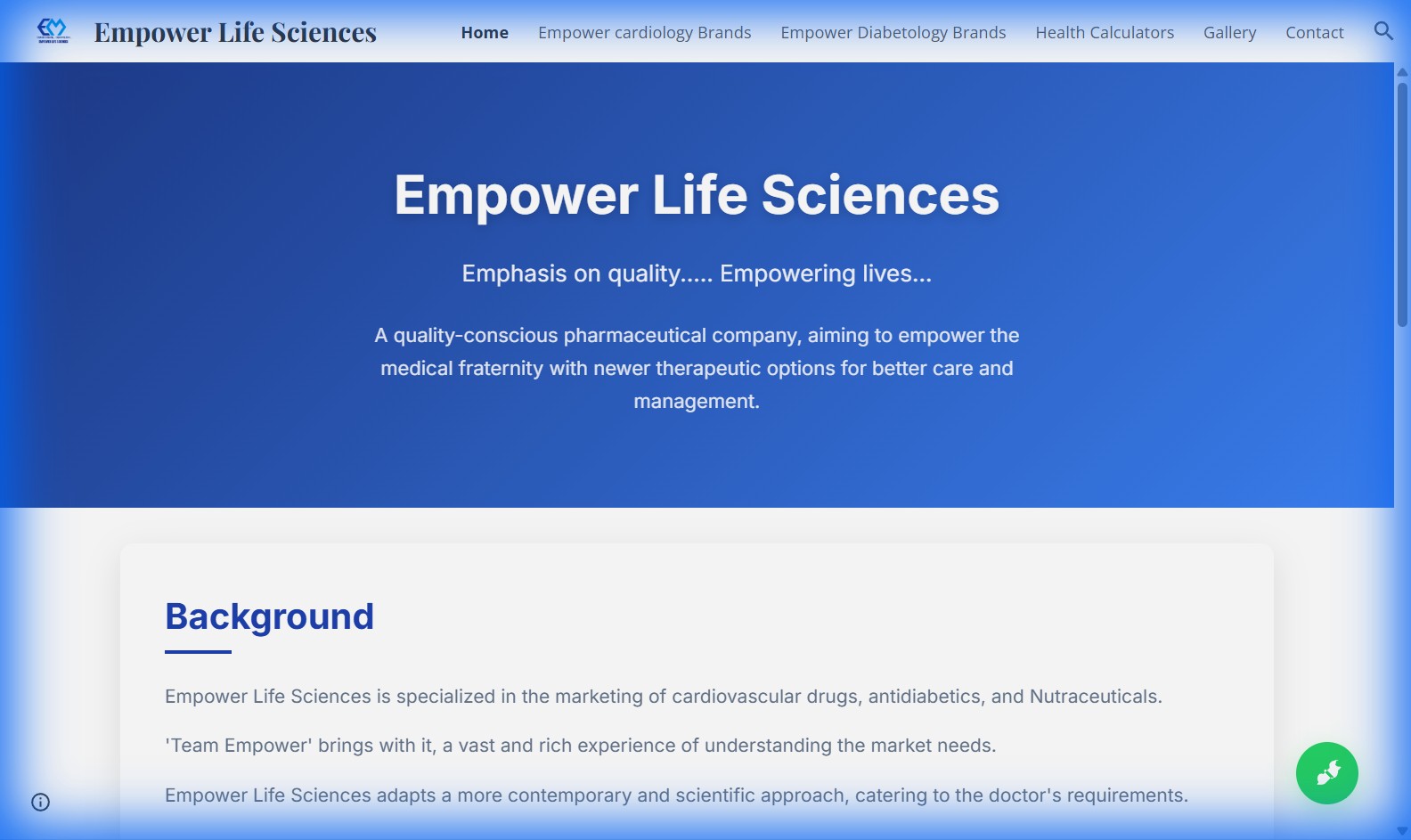 Empower Life Sciences

Home Empower cardiology Brands Empower Diabetology Brands Health Calculators Gallery Contact

Empower Life Sciences

Emphasis on quality..... Empowering lives...

A quality-conscious pharmaceutical company, aiming to empower the medical fraternity with newer therapeutic options for better care and management.

Background

Empower Life Sciences is specialized in the marketing of cardiovascular drugs, antidiabetics, and Nutraceuticals.

'Team Empower' brings with it, a vast and rich experience of understanding the market needs.

Empower Life Sciences adapts a more contemporary and scientific approach, catering to the doctor's requirements.